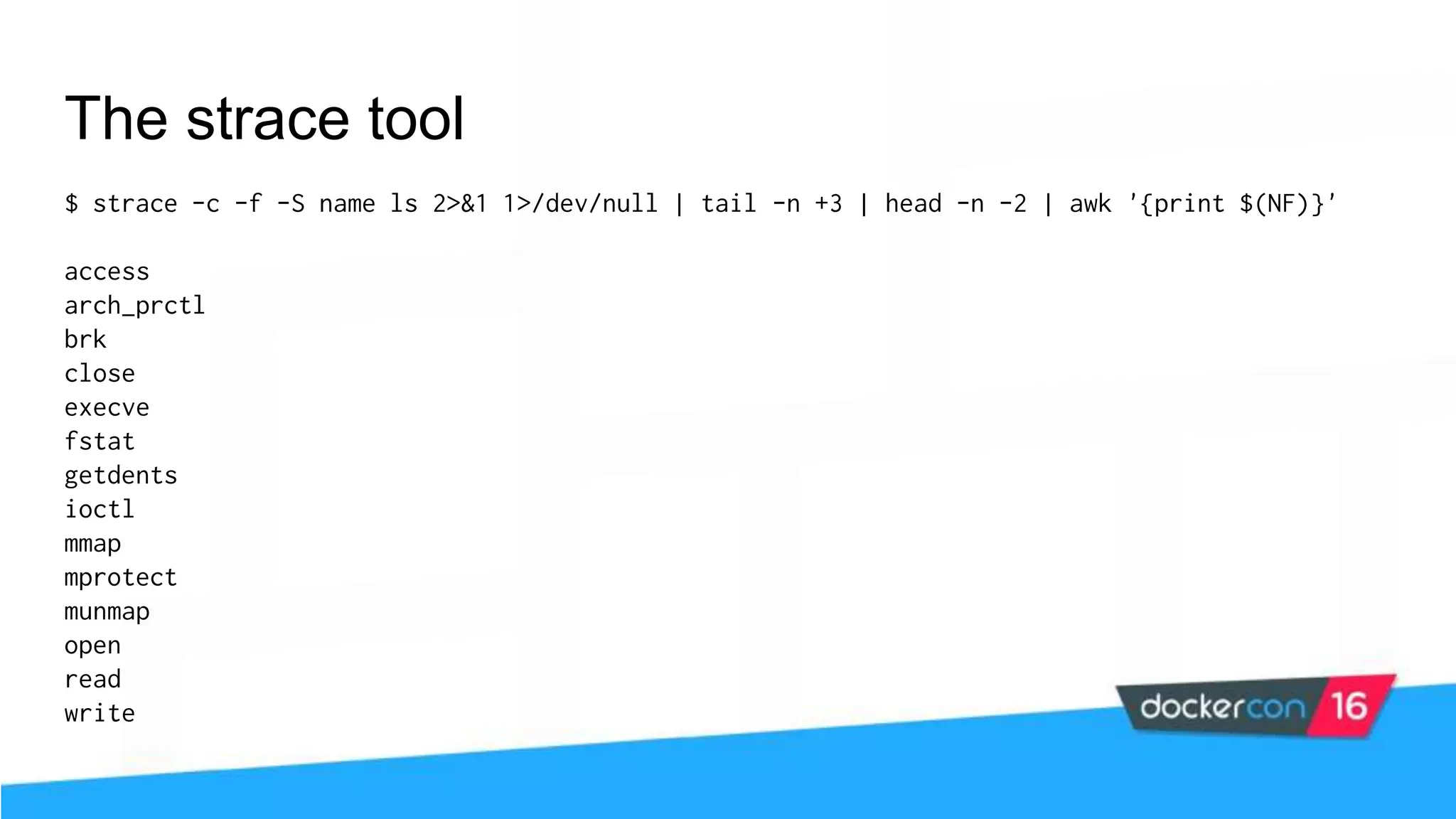 The strace tool

$ strace -c -f -S name ls 2>&1 1>/dev/null | tail -n +3 | head -n -2 | awk '{print $(NF)}'

access
arch_prctl
brk
close
execve
fstat
getdents
ioctl
mmap
mprotect
munmap
open
read
write

dockercon 16